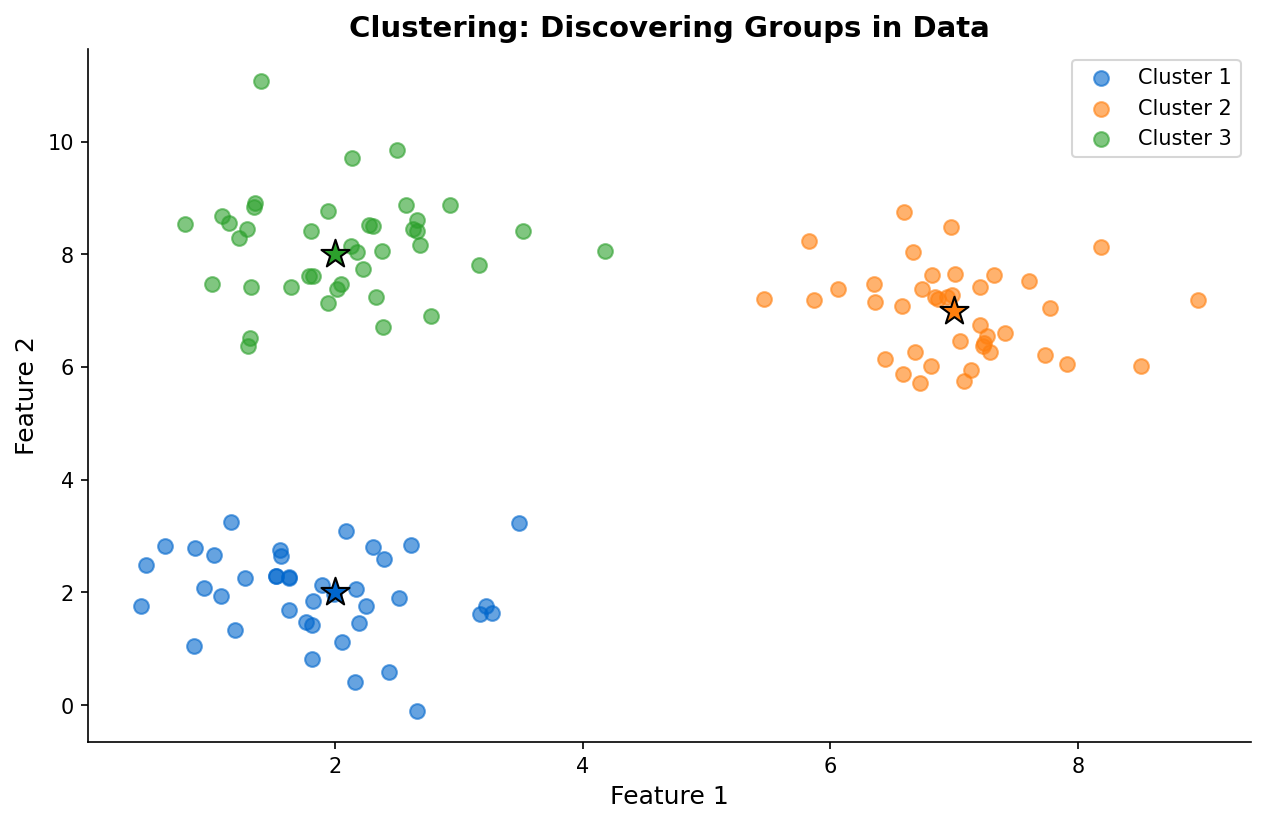 Clustering: Discovering Groups in Data

Cluster 1
Cluster 2
Cluster 3

Feature 2

10
8
6
4
2
0

2
4
6
8

Feature 1